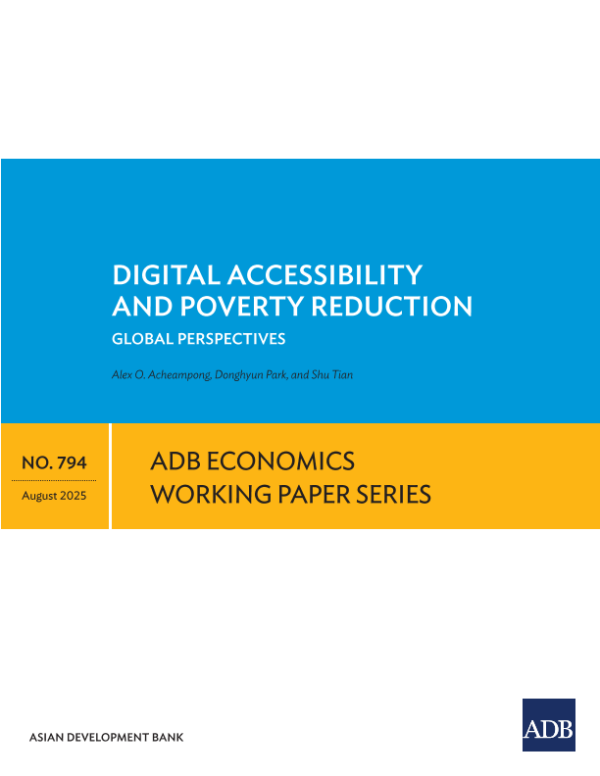 DIGITAL ACCESSIBILITY AND POVERTY REDUCTION

GLOBAL PERSPECTIVES

Alex O. Acheampong, Donghyun Park, and Shu Tian

NO. 794

August 2025

ADB ECONOMICS WORKING PAPER SERIES

ASIAN DEVELOPMENT BANK

ADB